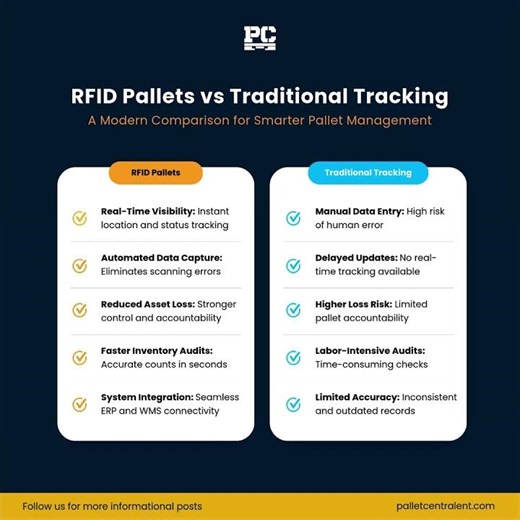 PC

RFID Pallets vs Traditional Tracking

A Modern Comparison for Smarter Pallet Management

RFID Pallets

Real-Time Visibility: Instant location and status tracking

Automated Data Capture: Eliminates scanning errors

Reduced Asset Loss: Stronger control and accountability

Faster Inventory Audits: Accurate counts in seconds

System Integration: Seamless ERP and WMS connectivity

Traditional Tracking

Manual Data Entry: High risk of human error

Delayed Updates: No real-time tracking available

Higher Loss Risk: Limited pallet accountability

Labor-Intensive Audits: Time-consuming checks

Limited Accuracy: Inconsistent and outdated records

Follow us for more informational posts

palletcentralent.com